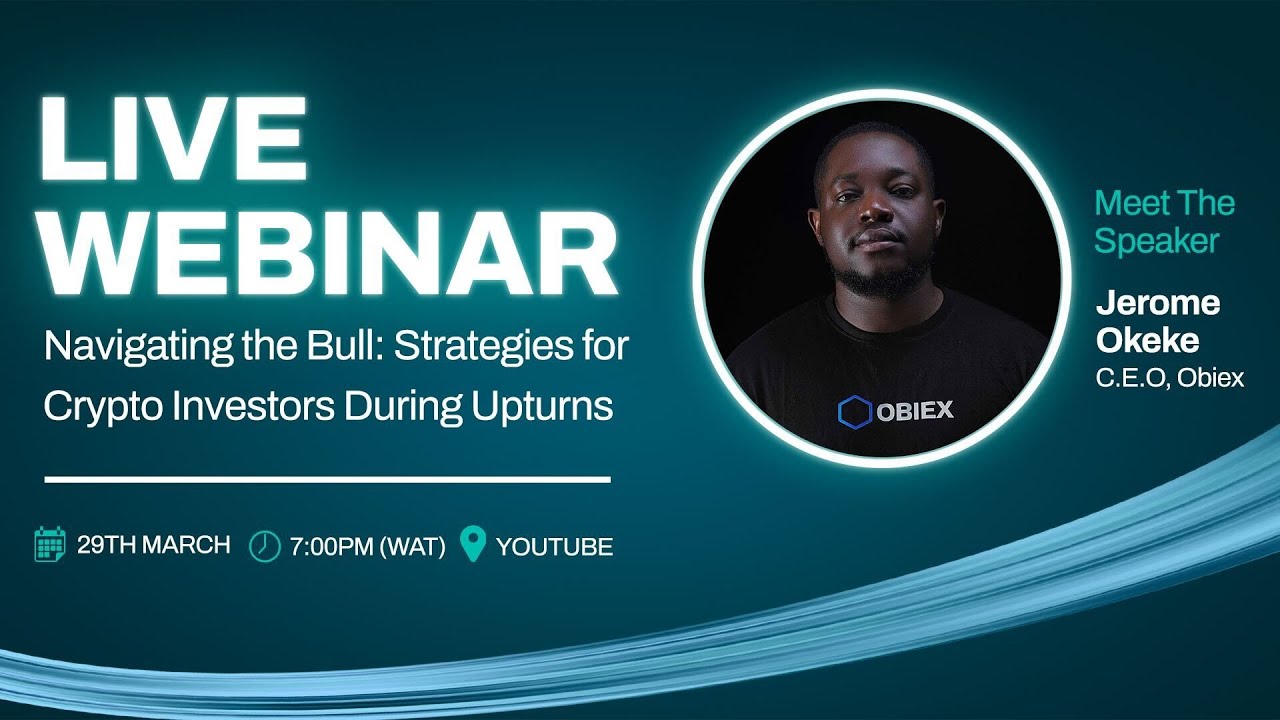 LIVE WEBINAR

Navigating the Bull: Strategies for Crypto Investors During Upturns

29TH MARCH 7:00PM (WAT) YOUTUBE

OBIEX

Meet The Speaker

Jerome Okeke
C.E.O, Obiex